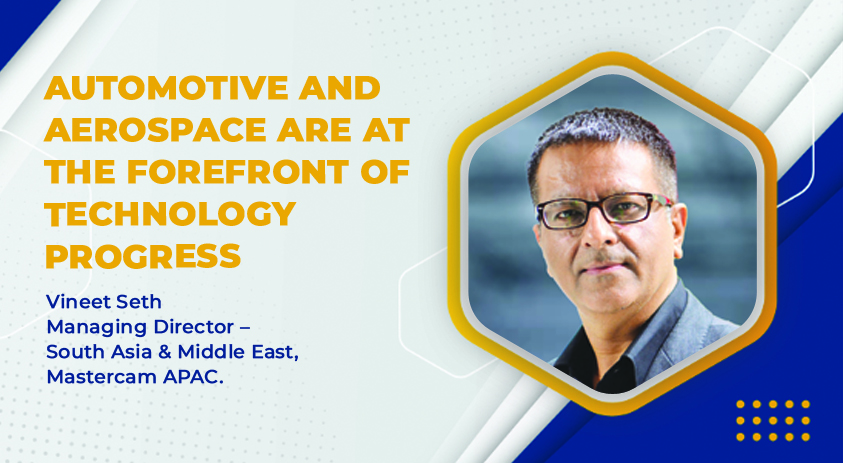 AUTOMOTIVE AND AEROSPACE ARE AT THE FOREFRONT OF TECHNOLOGY PROGRESS

Vineet Seth
Managing Director – South Asia & Middle East, Mastercam APAC.